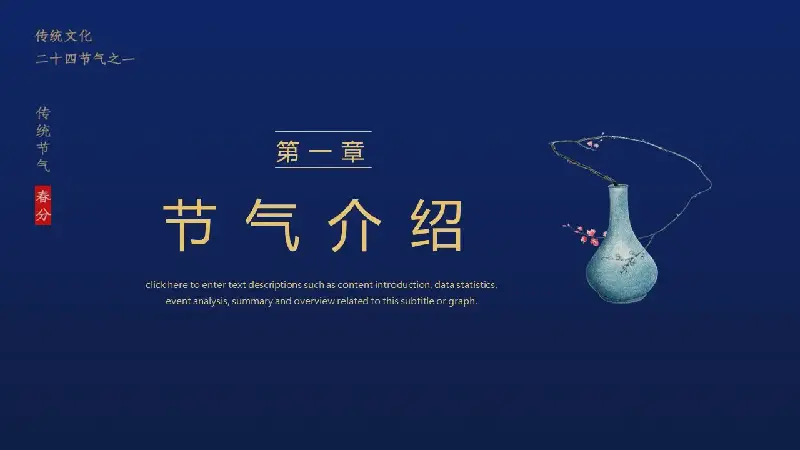 传统文化
二十四节气之一

传统节气

春分

第一章

节气介绍

click here to enter text descriptions such as content introduction, data statistics, event analysis, summary and overview related to this subtitle or graph.